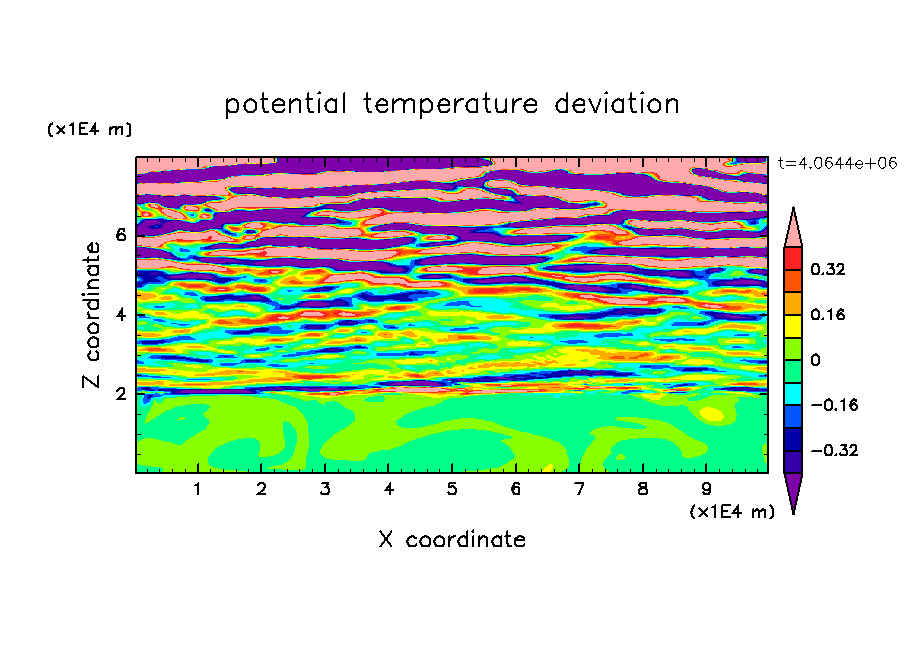 potential temperature deviation

(x1E4 m)

t=4.0644e+06

Z coordinate

6
4
2

0.32
0.16
0
−0.16
−0.32

1 2 3 4 5 6 7 8 9

(x1E4 m)

X coordinate